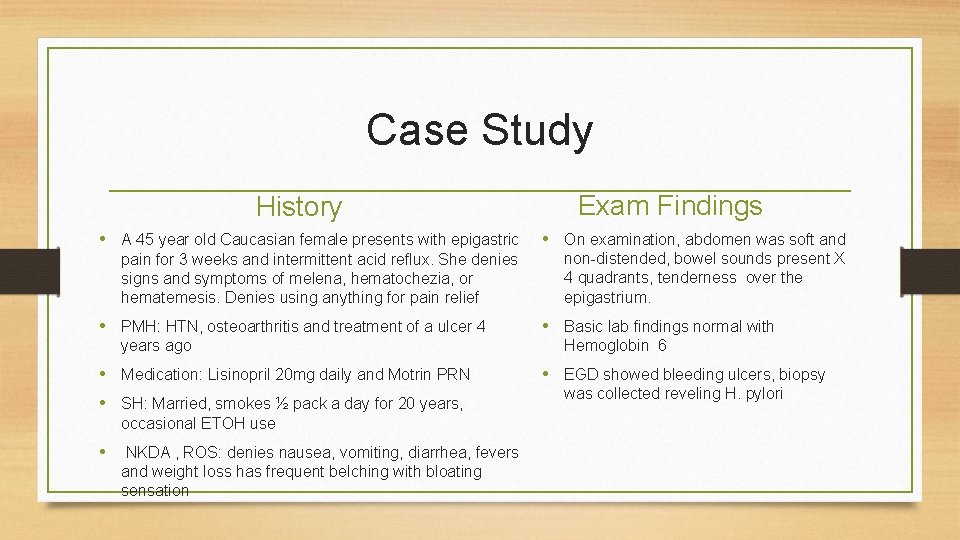 Case Study

History

• A 45 year old Caucasian female presents with epigastric pain for 3 weeks and intermittent acid reflux. She denies signs and symptoms of melena, hematochezia, or hematemesis. Denies using anything for pain relief

• PMH: HTN, osteoarthritis and treatment of a ulcer 4 years ago

• Medication: Lisinopril 20mg daily and Motrin PRN

• SH: Married, smokes ½ pack a day for 20 years, occasional ETOH use

• NKDA , ROS: denies nausea, vomiting, diarrhea, fevers and weight loss has frequent belching with bloating sensation

Exam Findings

• On examination, abdomen was soft and non-distended, bowel sounds present X 4 quadrants, tenderness over the epigastrium.

• Basic lab findings normal with Hemoglobin 6

• EGD showed bleeding ulcers, biopsy was collected reveling H. pylori